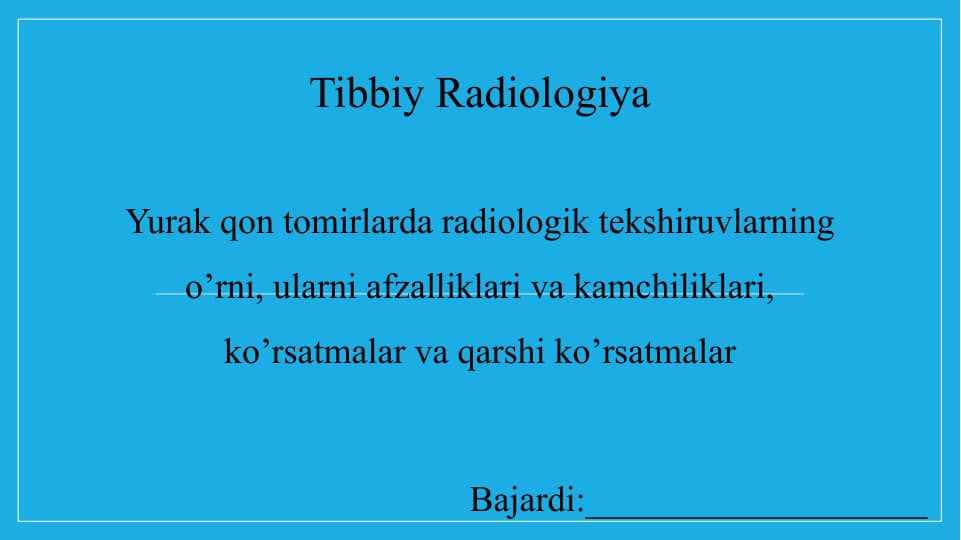 Tibbiy Radiologiya

Yurak qon tomirlarda radiologik tekshiruvlarning o’rni, ularni afzalliklari va kamchiliklari, ko’rsatmalar va qarshi ko’rsatmalar

Bajardi:____________________